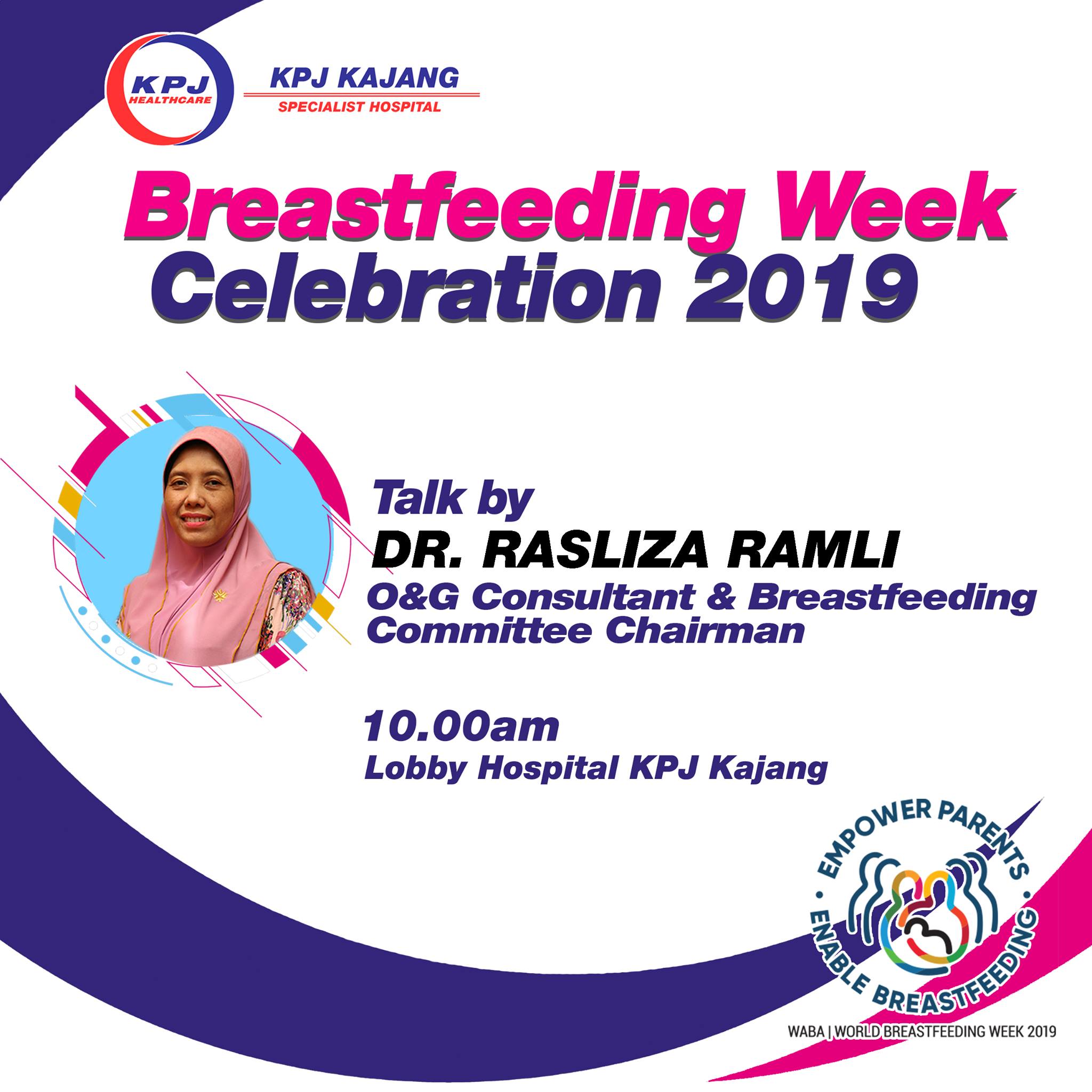 KPJ HEALTHCARE

KPJ KAJANG
SPECIALIST HOSPITAL

Breastfeeding Week
Celebration 2019

Talk by
DR. RASLIZA RAMLI
O&G Consultant & Breastfeeding Committee Chairman

10.00am
Lobby Hospital KPJ Kajang

EMPOWER PARENTS · ENABLE BREASTFEEDING ·

WABA | WORLD BREASTFEEDING WEEK 2019